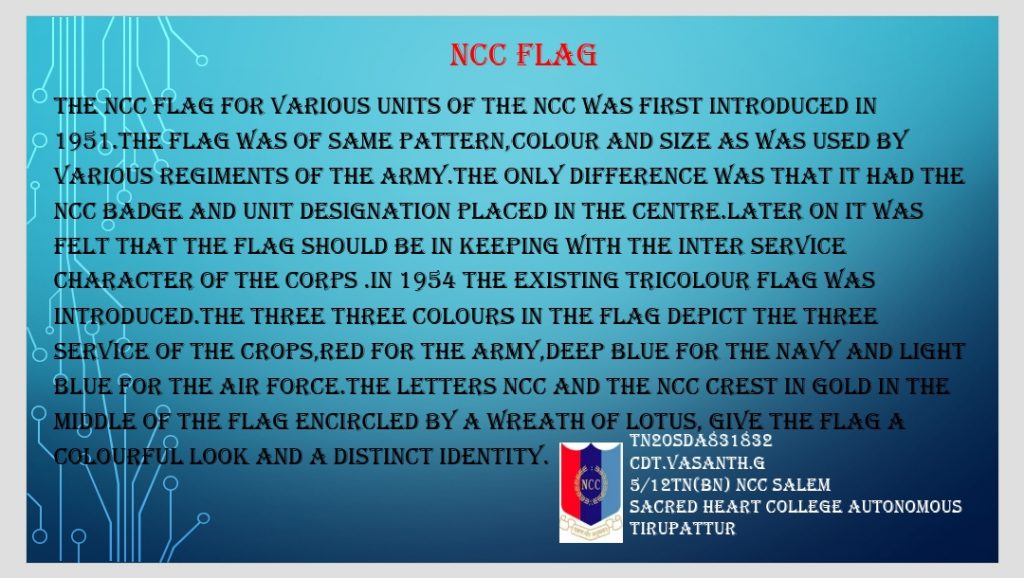 NCC FLAG

THE NCC FLAG FOR VARIOUS UNITS OF THE NCC WAS FIRST INTRODUCED IN 1951.THE FLAG WAS OF SAME PATTERN,COLOUR AND SIZE AS WAS USED BY VARIOUS REGIMENTS OF THE ARMY.THE ONLY DIFFERENCE WAS THAT IT HAD THE NCC BADGE AND UNIT DESIGNATION PLACED IN THE CENTRE.LATER ON IT WAS FELT THAT THE FLAG SHOULD BE IN KEEPING WITH THE INTER SERVICE CHARACTER OF THE CORPS .IN 1954 THE EXISTING TRICOLOUR FLAG WAS INTRODUCED.THE THREE THREE COLOURS IN THE FLAG DEPICT THE THREE SERVICE OF THE CROPS,RED FOR THE ARMY,DEEP BLUE FOR THE NAVY AND LIGHT BLUE FOR THE AIR FORCE.THE LETTERS NCC AND THE NCC CREST IN GOLD IN THE MIDDLE OF THE FLAG ENCIRCLED BY A WREATH OF LOTUS, GIVE THE FLAG A COLOURFUL LOOK AND A DISTINCT IDENTITY.

NCC

TN20SDA831832
CDT.VASANTH.G
5/12TN(BN) NCC SALEM
SACRED HEART COLLEGE AUTONOMOUS
TIRUPATTUR